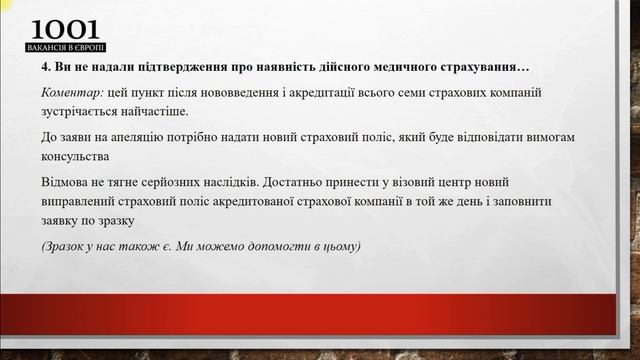 1001
ВАКАНСІЯ В ЄВРОПІ

4. Ви не надали підтвердження про наявність дійсного медичного страхування…

Коментар: цей пункт після нововведення і акредитації всього семи страхових компаній зустрічається найчастіше.

До заяви на апеляцію потрібно надати новий страховий поліс, який буде відповідати вимогам консульства

Відмова не тягне серйозних наслідків. Достатньо принести у візовий центр новий виправлений страховий поліс акредитованої страхової компанії в той же день і заповнити заявку по зразку

(Зразок у нас також є. Ми можемо допомогти в цьому)